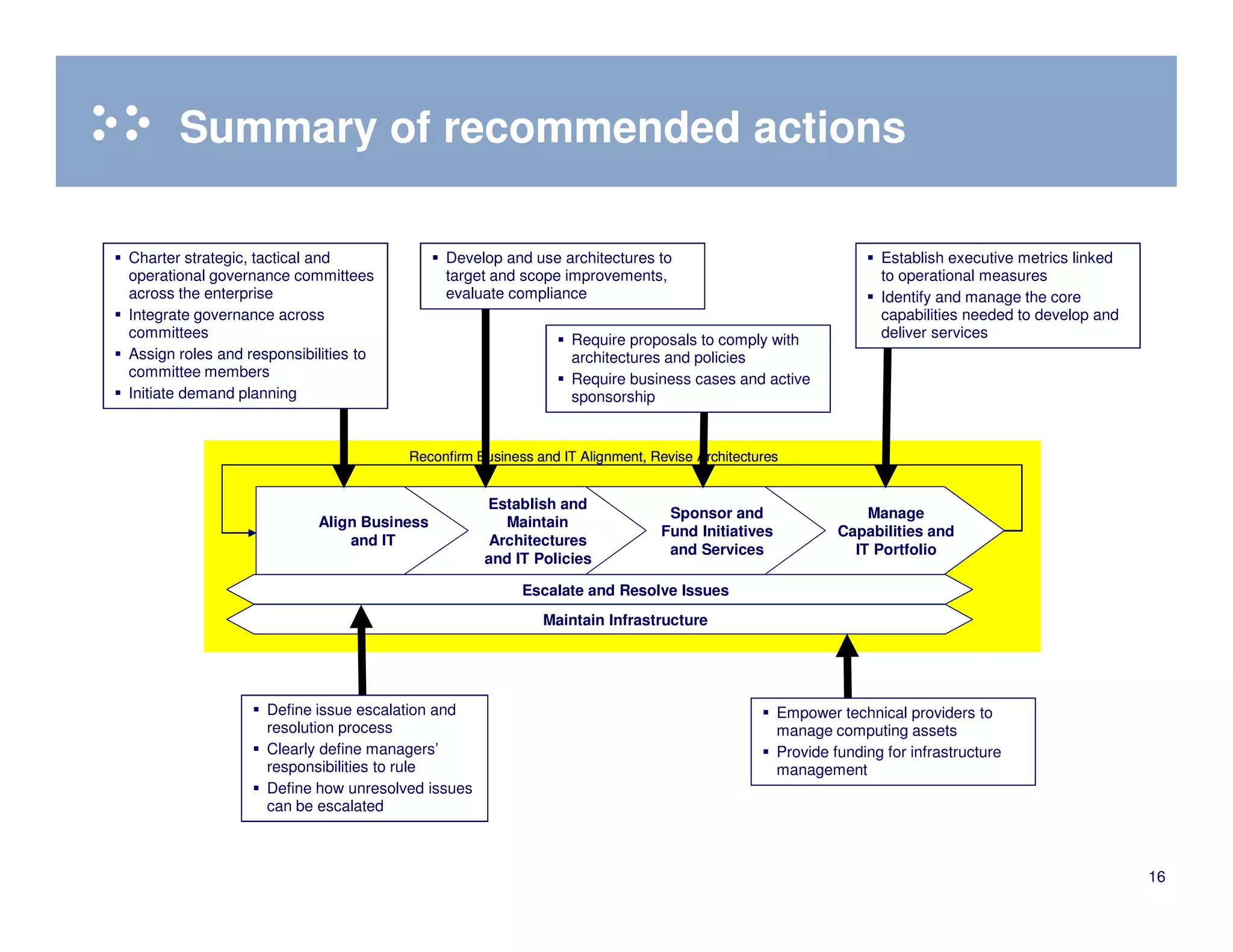 Summary of recommended actions

▪ Charter strategic, tactical and operational governance committees across the enterprise
▪ Integrate governance across committees
▪ Assign roles and responsibilities to committee members
▪ Initiate demand planning

▪ Develop and use architectures to target and scope improvements, evaluate compliance

▪ Require proposals to comply with architectures and policies
▪ Require business cases and active sponsorship

▪ Establish executive metrics linked to operational measures
▪ Identify and manage the core capabilities needed to develop and deliver services

Reconfirm Business and IT Alignment, Revise Architectures

Align Business and IT

Establish and Maintain Architectures and IT Policies

Sponsor and Fund Initiatives and Services

Manage Capabilities and IT Portfolio

Escalate and Resolve Issues

Maintain Infrastructure

▪ Define issue escalation and resolution process
▪ Clearly define managers' responsibilities to rule
▪ Define how unresolved issues can be escalated

▪ Empower technical providers to manage computing assets
▪ Provide funding for infrastructure management

16